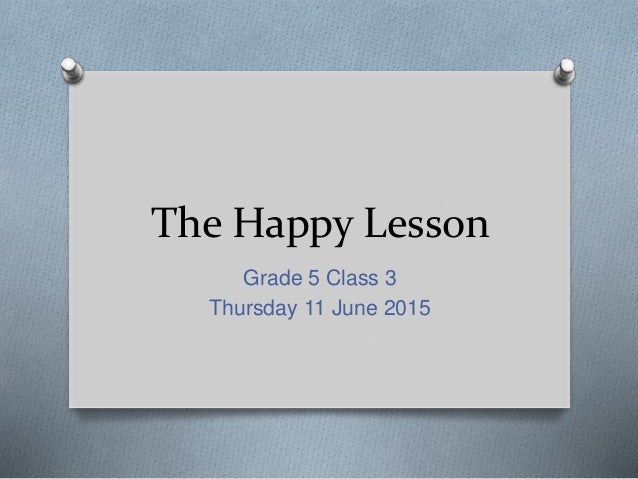 The Happy Lesson

Grade 5 Class 3
Thursday 11 June 2015